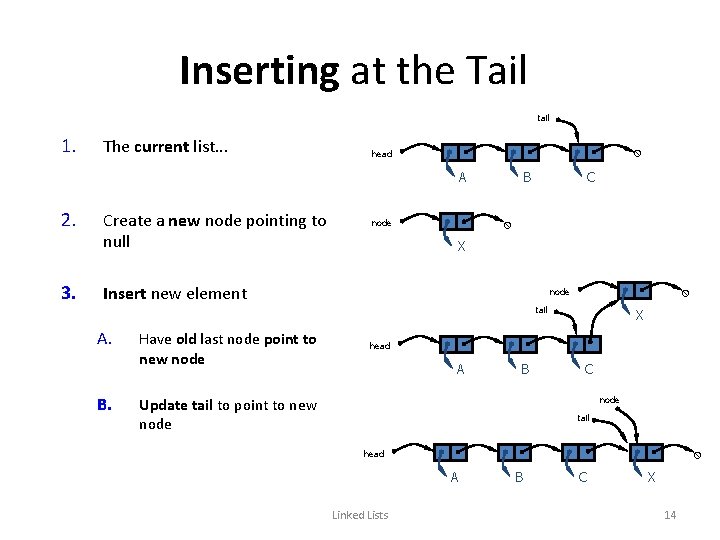 Inserting at the Tail

1. The current list...

2. Create a new node pointing to null

3. Insert new element

A. Have old last node point to new node

B. Update tail to point to new node

tail
head
A B C

node
X

node
tail
X
head
A B C

node
tail
head
A B C X

Linked Lists

14